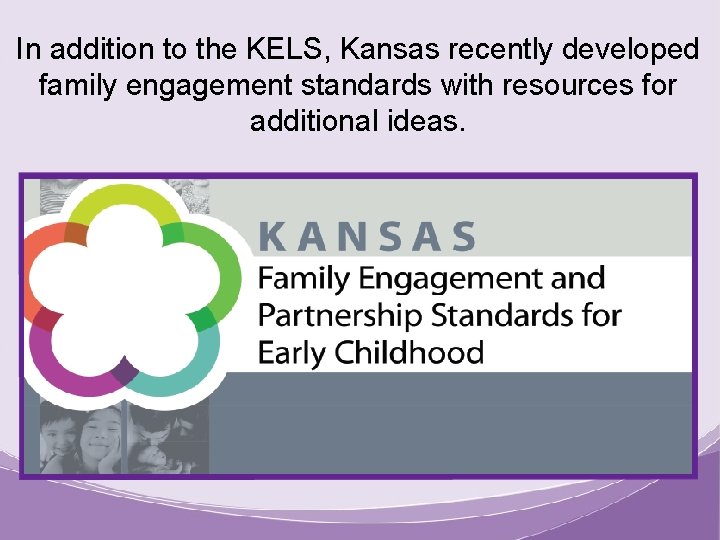 In addition to the KELS, Kansas recently developed family engagement standards with resources for additional ideas.

KANSAS
Family Engagement and Partnership Standards for Early Childhood